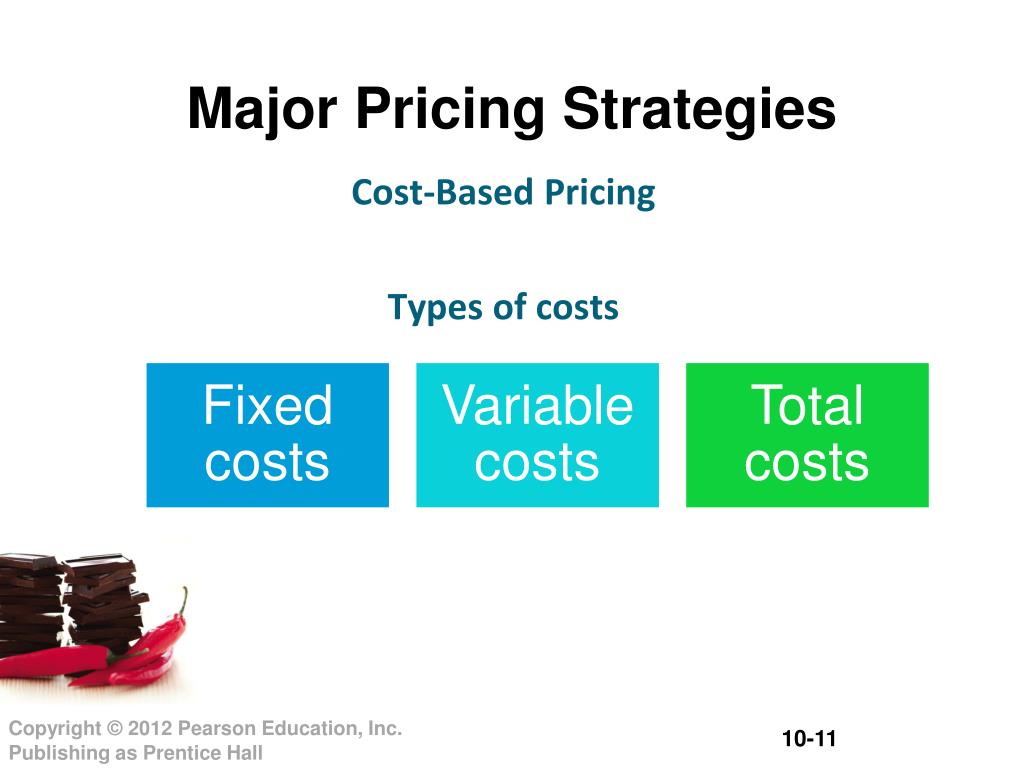 Major Pricing Strategies

Cost-Based Pricing

Types of costs

Fixed costs

Variable costs

Total costs

Copyright © 2012 Pearson Education, Inc.
Publishing as Prentice Hall

10-11